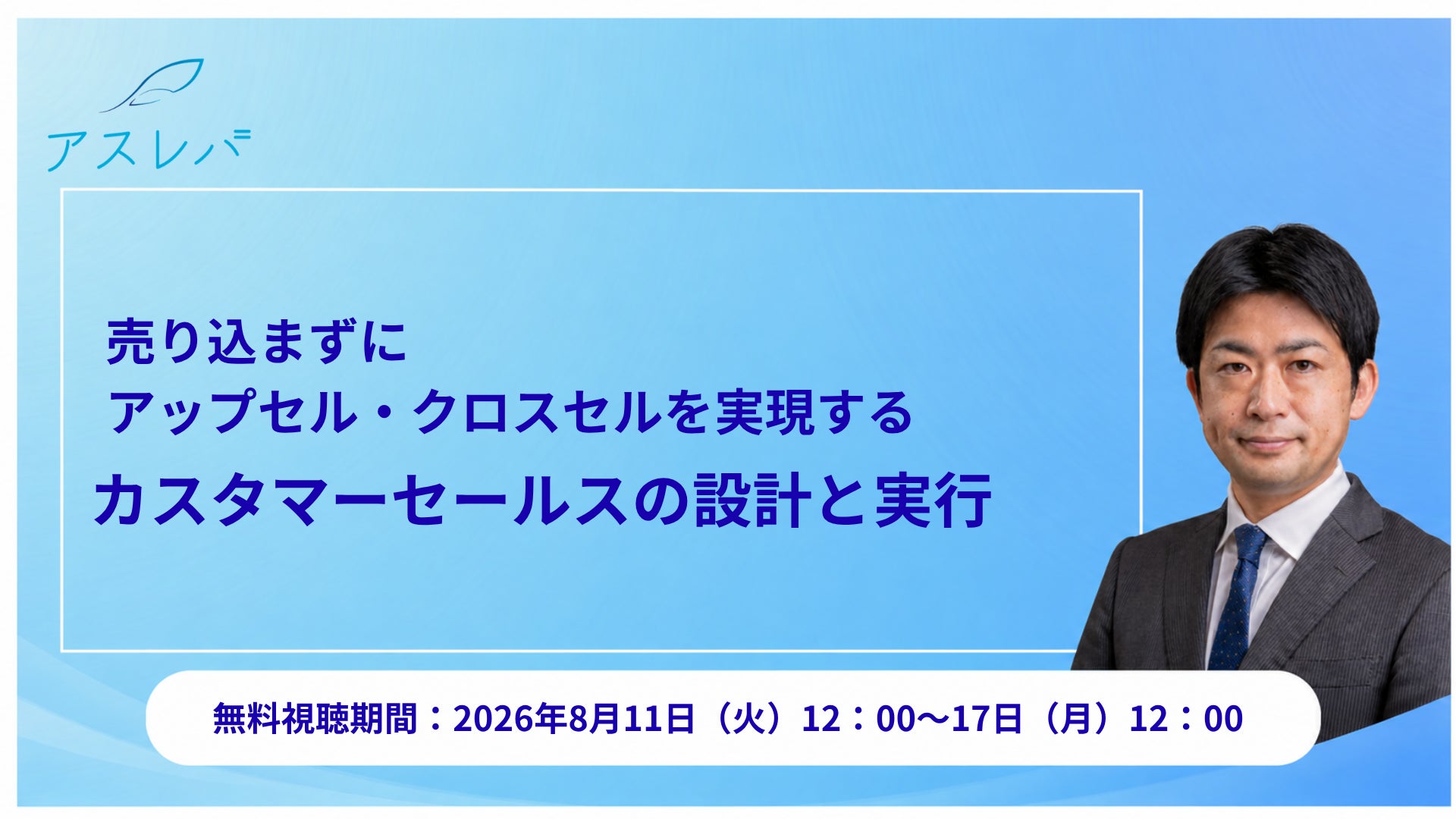 アスレバ

売り込まずに
アップセル・クロスセルを実現する
カスタマーセールスの設計と実行

無料視聴期間：2026年8月11日（火）12：00〜17日（月）12：00